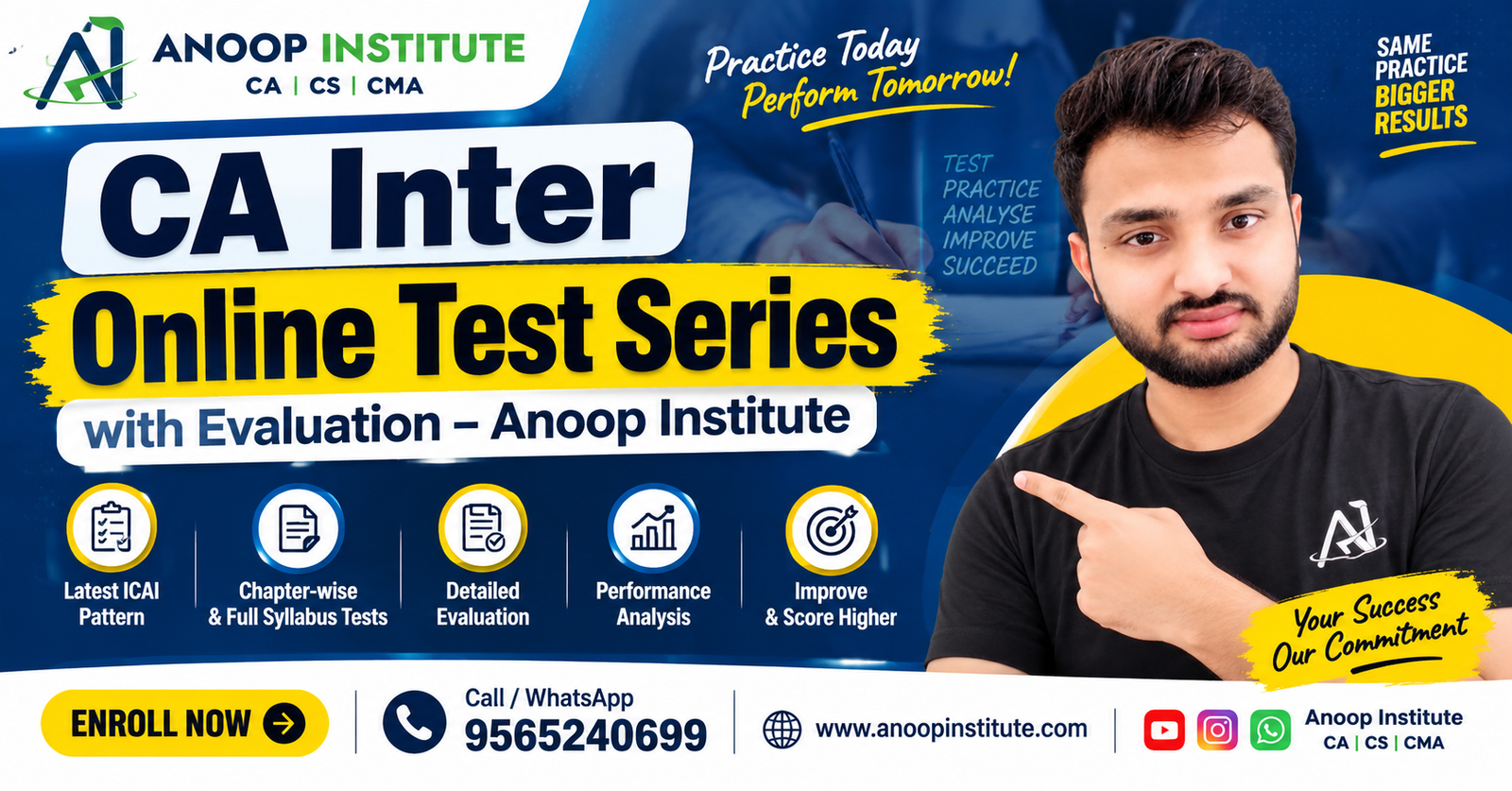 ANOOP INSTITUTE
CA | CS | CMA

Practice Today
Perform Tomorrow!

SAME PRACTICE BIGGER RESULTS

TEST
PRACTICE
ANALYSE
IMPROVE
SUCCEED

CA Inter
Online Test Series
with Evaluation – Anoop Institute

Latest ICAI Pattern

Chapter-wise & Full Syllabus Tests

Detailed Evaluation

Performance Analysis

Improve & Score Higher

Your Success Our Commitment

ENROLL NOW

Call / WhatsApp
9565240699

www.anoopinstitute.com

Anoop Institute
CA | CS | CMA